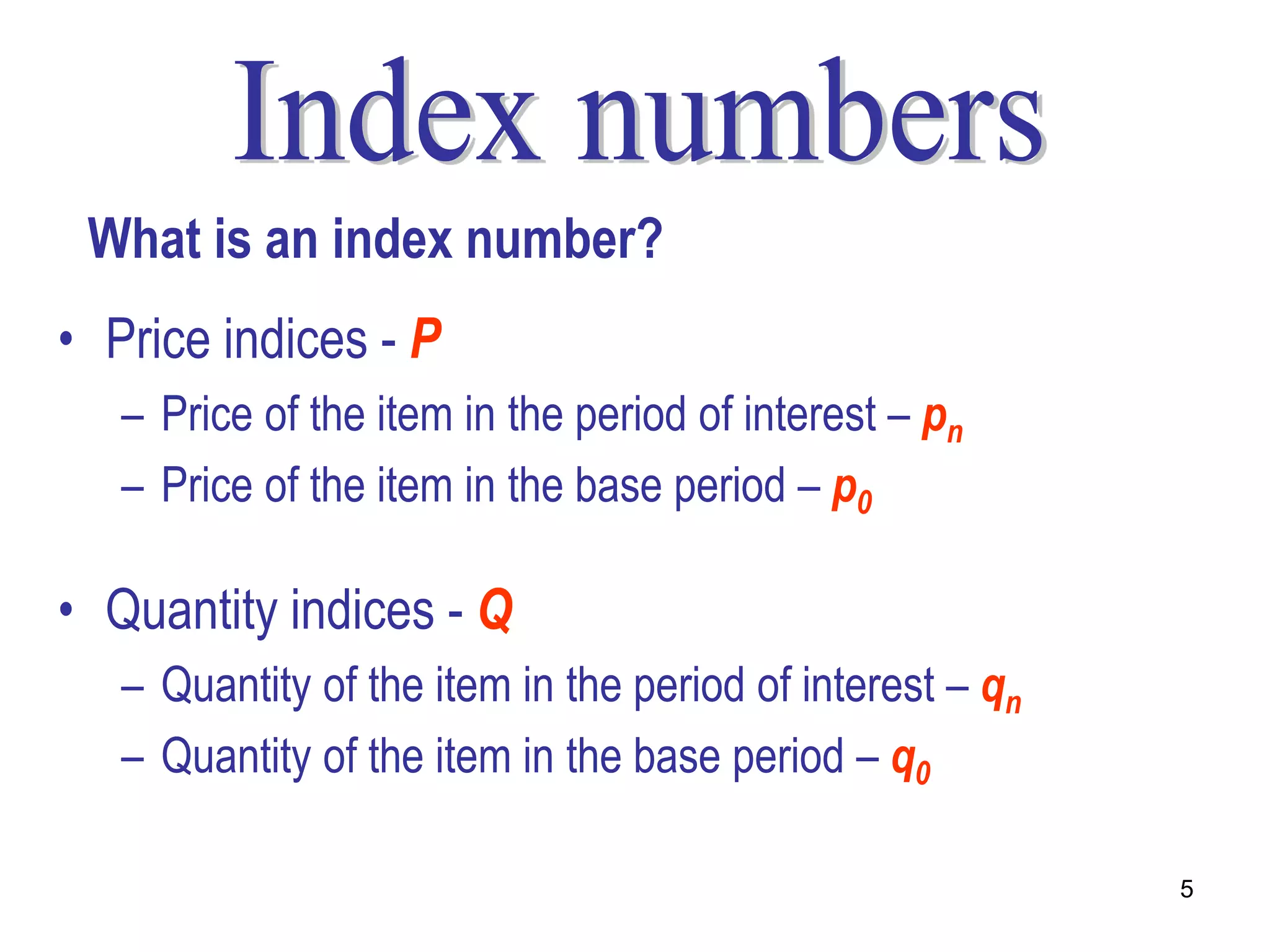 Index numbers

What is an index number?

• Price indices - $P$
– Price of the item in the period of interest – $p_n$
– Price of the item in the base period – $p_0$

• Quantity indices - $Q$
– Quantity of the item in the period of interest – $q_n$
– Quantity of the item in the base period – $q_0$

5